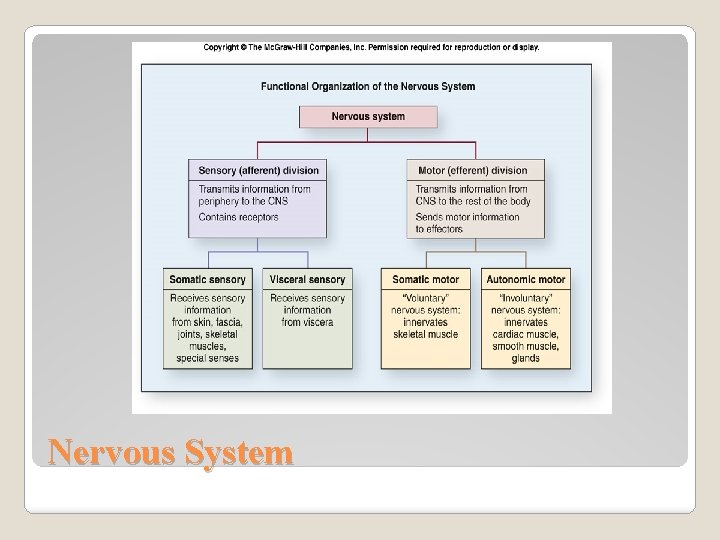 Copyright © The McGraw-Hill Companies, Inc. Permission required for reproduction or display.

Functional Organization of the Nervous System

Nervous system

Sensory (afferent) division

Transmits information from periphery to the CNS

Contains receptors

Motor (efferent) division

Transmits information from CNS to the rest of the body

Sends motor information to effectors

Somatic sensory

Receives sensory information from skin, fascia, joints, skeletal muscles, special senses

Visceral sensory

Receives sensory information from viscera

Somatic motor

"Voluntary" nervous system: innervates skeletal muscle

Autonomic motor

"Involuntary" nervous system: innervates cardiac muscle, smooth muscle, glands

Nervous System